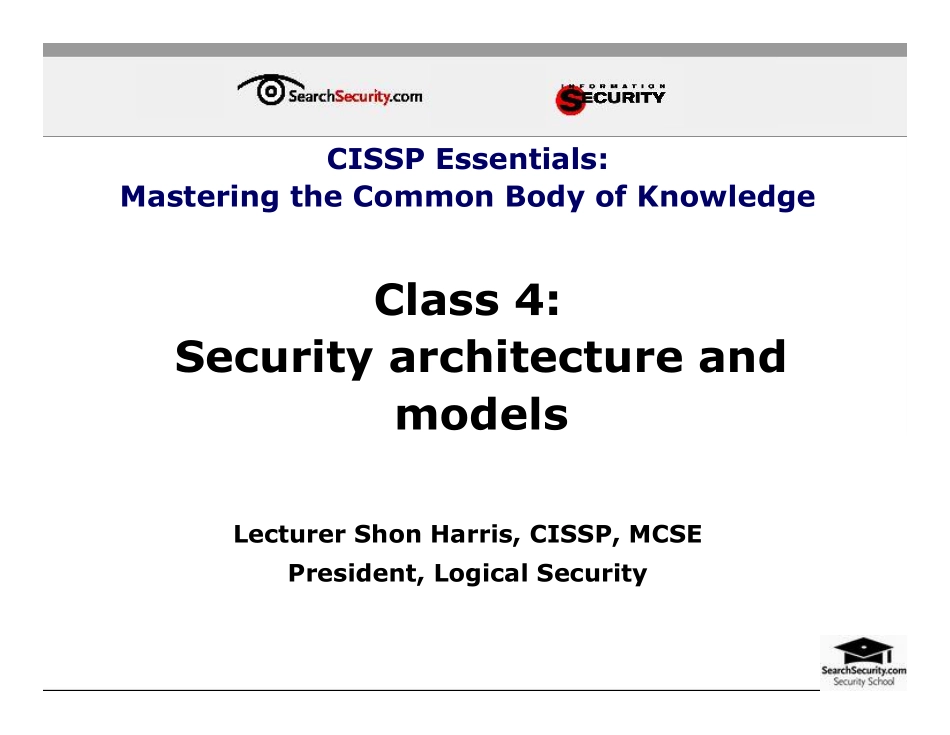 SearchSecurity.com

INFORMATION SECURITY

CISSP Essentials:
Mastering the Common Body of Knowledge

Class 4:
Security architecture and models

Lecturer Shon Harris, CISSP, MCSE
President, Logical Security

SearchSecurity.com
Security School